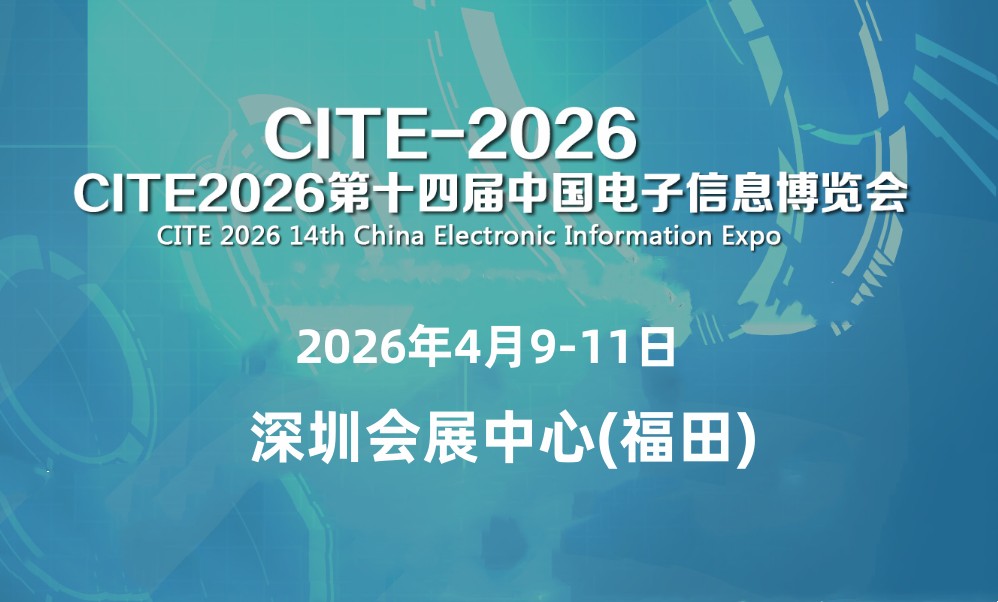 CITE-2026

CITE2026第十四届中国电子信息博览会

CITE 2026 14th China Electronic Information Expo

2026年4月9-11日

深圳会展中心(福田)